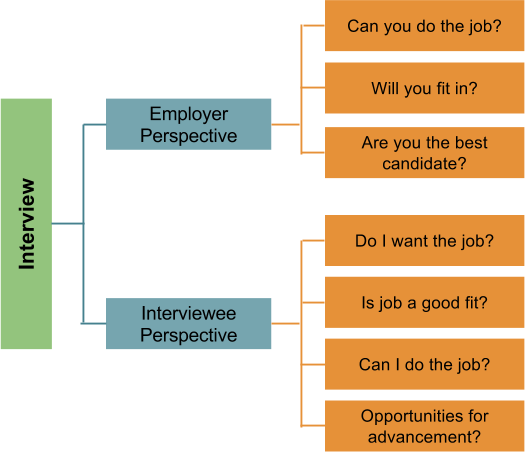 Interview

Employer Perspective

Can you do the job?

Will you fit in?

Are you the best candidate?

Interviewee Perspective

Do I want the job?

Is job a good fit?

Can I do the job?

Opportunities for advancement?